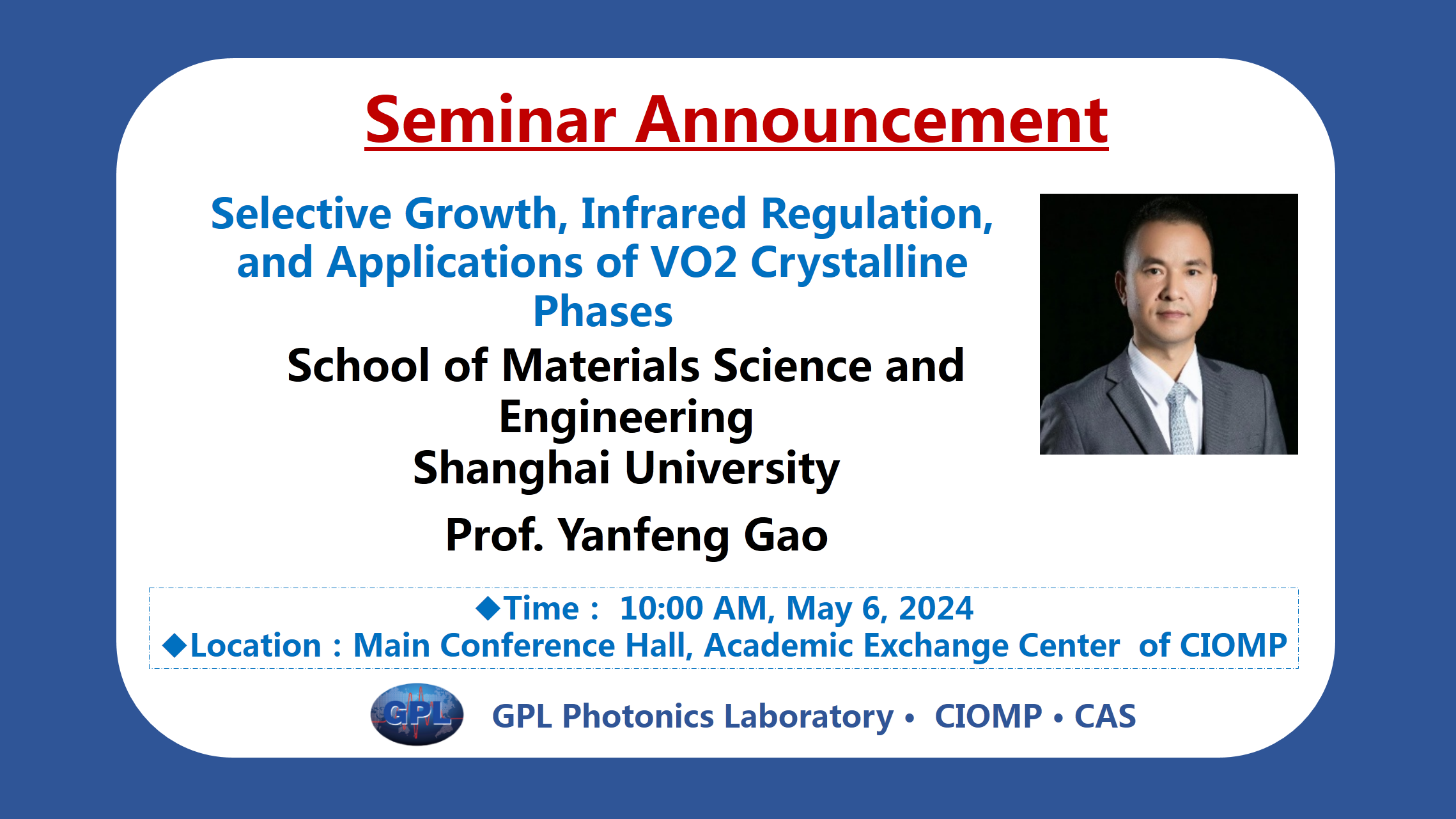 Seminar Announcement

Selective Growth, Infrared Regulation, and Applications of VO2 Crystalline Phases

School of Materials Science and Engineering
Shanghai University

Prof. Yanfeng Gao

◆Time： 10:00 AM, May 6, 2024
◆Location：Main Conference Hall, Academic Exchange Center of CIOMP

GPL

GPL Photonics Laboratory • CIOMP • CAS